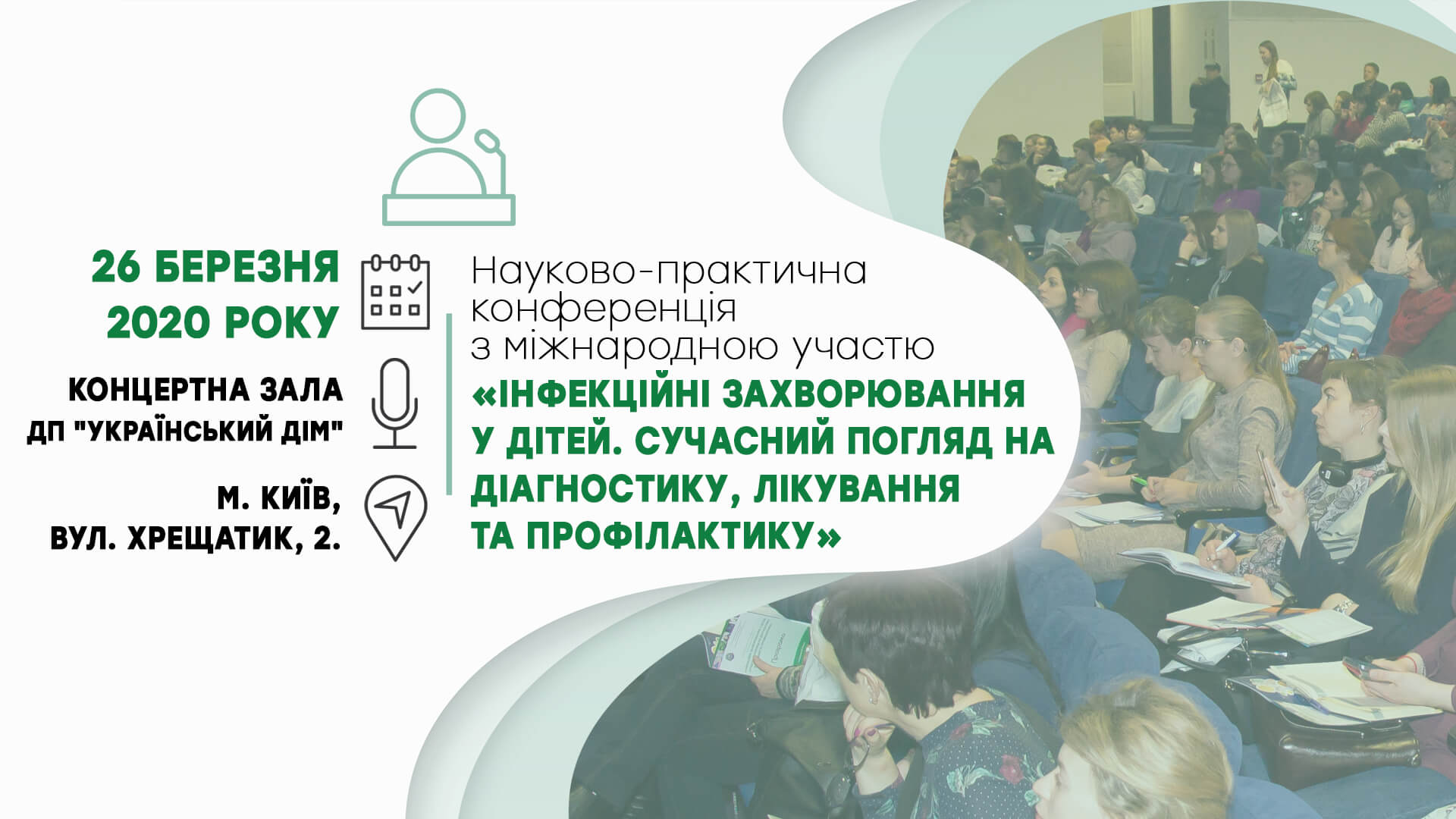 26 БЕРЕЗНЯ 2020 РОКУ

КОНЦЕРТНА ЗАЛА ДП "УКРАЇНСЬКИЙ ДІМ"

М. КИЇВ, ВУЛ. ХРЕЩАТИК, 2.

Науково-практична конференція з міжнародною участю

«ІНФЕКЦІЙНІ ЗАХВОРЮВАННЯ У ДІТЕЙ. СУЧАСНИЙ ПОГЛЯД НА ДІАГНОСТИКУ, ЛІКУВАННЯ ТА ПРОФІЛАКТИКУ»